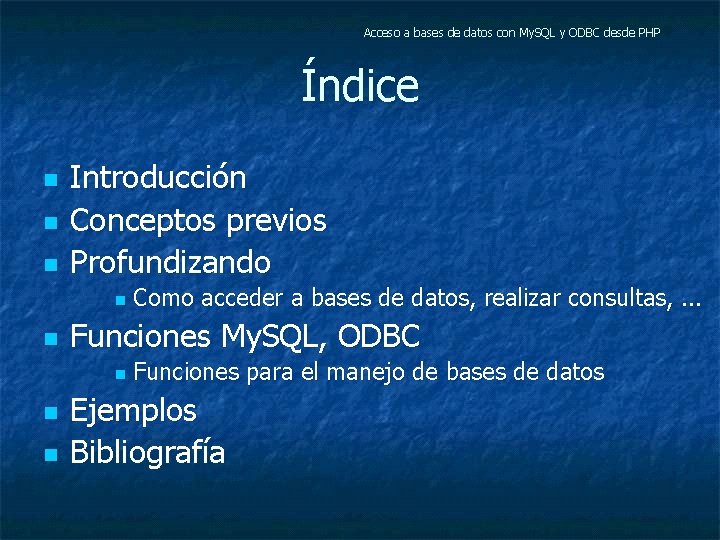 Acceso a bases de datos con MySQL y ODBC desde PHP

Índice

Introducción
Conceptos previos
Profundizando
Como acceder a bases de datos, realizar consultas, ...
Funciones MySQL, ODBC
Funciones para el manejo de bases de datos
Ejemplos
Bibliografía